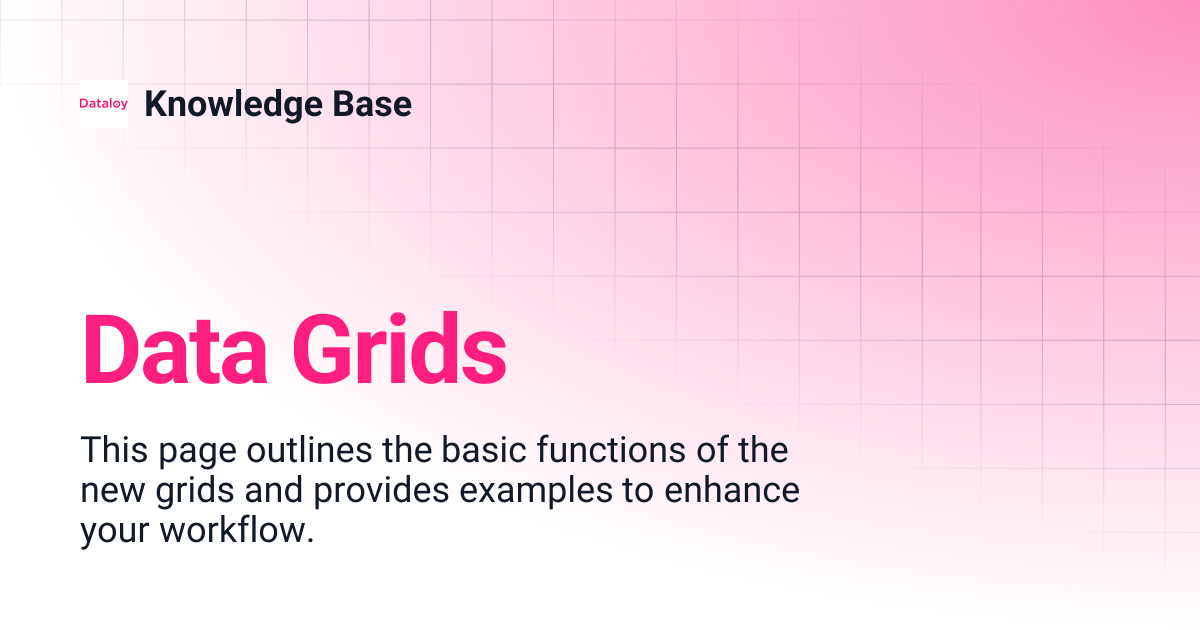 Dataloy Knowledge Base

Data Grids

This page outlines the basic functions of the new grids and provides examples to enhance your workflow.